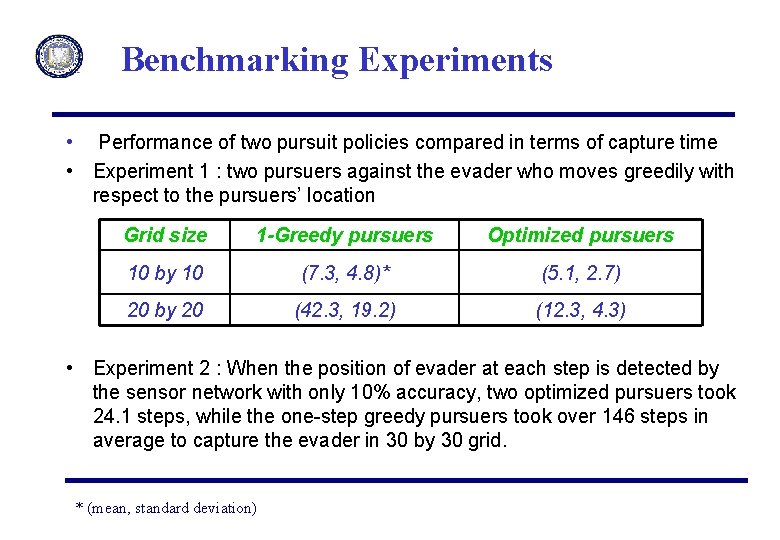 Benchmarking Experiments

• Performance of two pursuit policies compared in terms of capture time

• Experiment 1 : two pursuers against the evader who moves greedily with respect to the pursuers' location

| Grid size | 1-Greedy pursuers | Optimized pursuers |
|---|---|---|
| 10 by 10 | (7.3, 4.8)* | (5.1, 2.7) |
| 20 by 20 | (42.3, 19.2) | (12.3, 4.3) |

• Experiment 2 : When the position of evader at each step is detected by the sensor network with only 10% accuracy, two optimized pursuers took 24.1 steps, while the one-step greedy pursuers took over 146 steps in average to capture the evader in 30 by 30 grid.

* (mean, standard deviation)